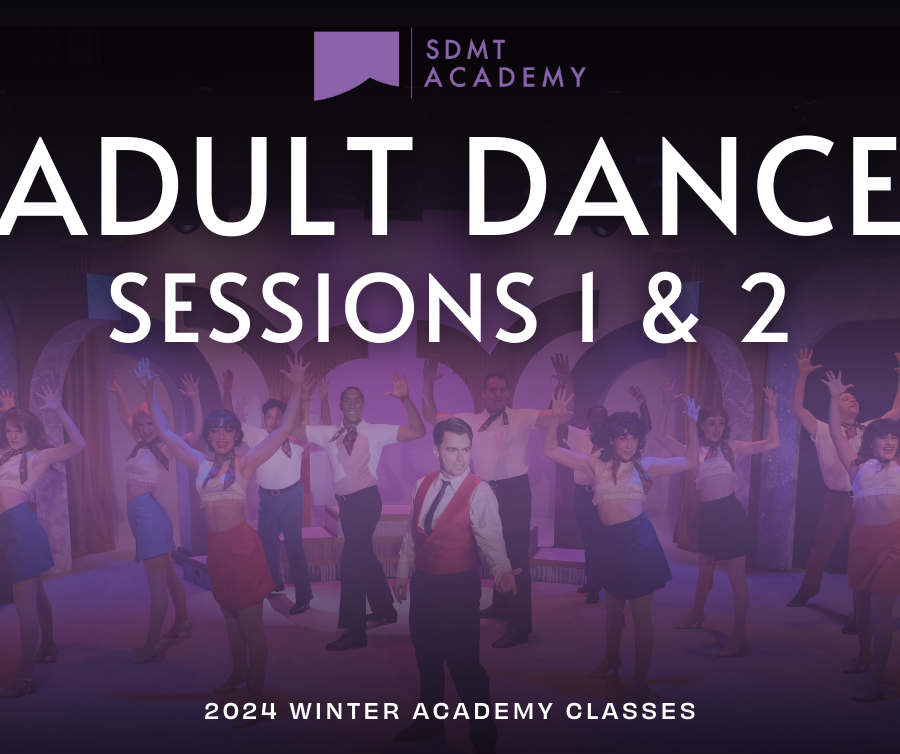 SDMT ACADEMY

ADULT DANCE
SESSIONS 1 & 2

2024 WINTER ACADEMY CLASSES